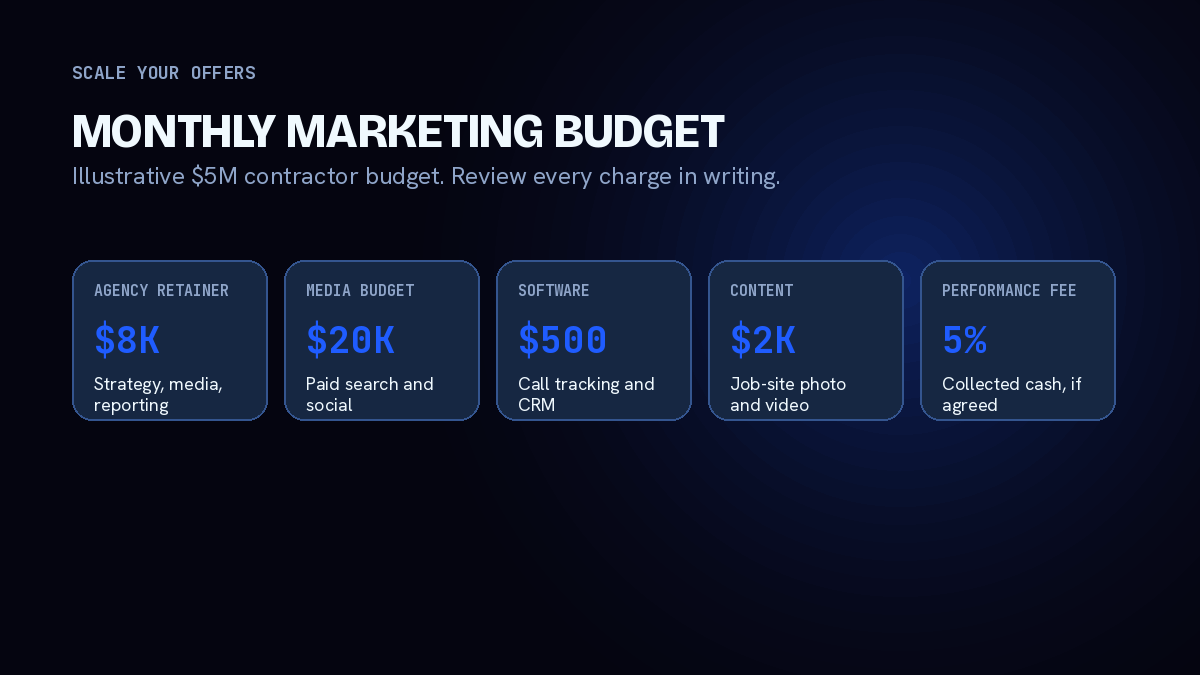 SCALE YOUR OFFERS

MONTHLY MARKETING BUDGET

Illustrative \$5M contractor budget. Review every charge in writing.

AGENCY RETAINER
\$8K
Strategy, media, reporting

MEDIA BUDGET
\$20K
Paid search and social

SOFTWARE
\$500
Call tracking and CRM

CONTENT
\$2K
Job-site photo and video

PERFORMANCE FEE
5%
Collected cash, if agreed